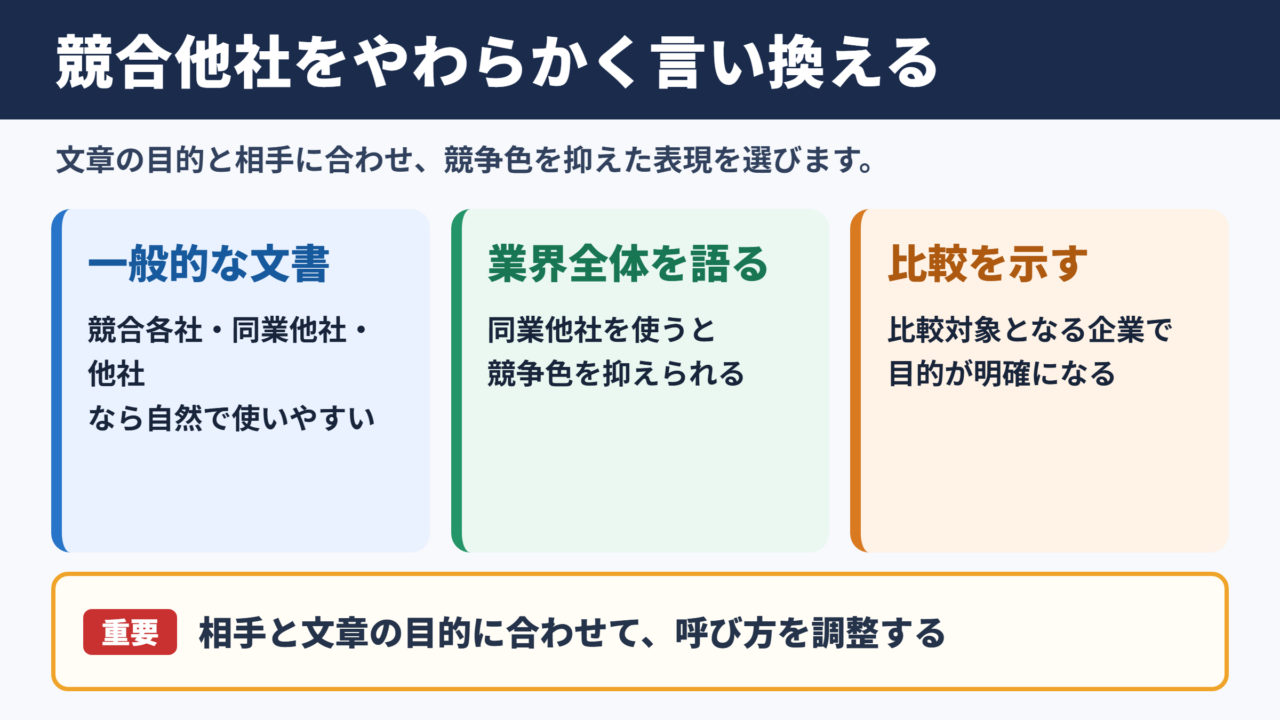 競合他社をやわらかく言い換える

文章の目的と相手に合わせ、競争色を抑えた表現を選びます。

一般的な文書

競合各社・同業他社・他社
なら自然で使いやすい

業界全体を語る

同業他社を使うと
競争色を抑えられる

比較を示す

比較対象となる企業で
目的が明確になる

重要 相手と文章の目的に合わせて、呼び方を調整する